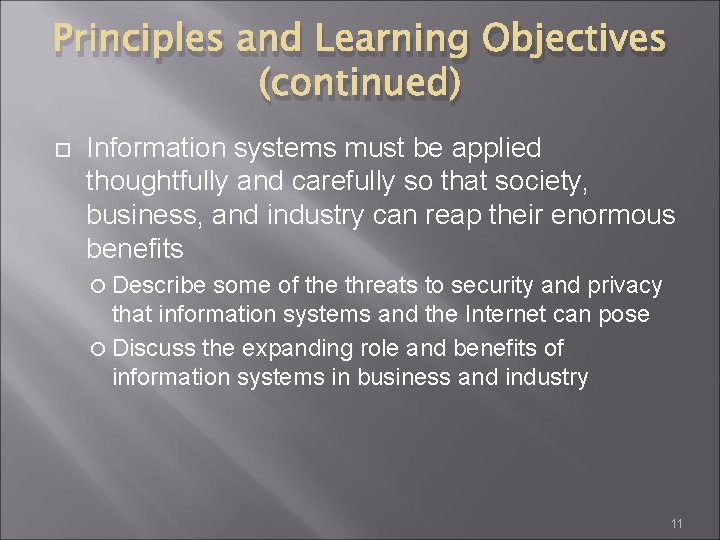 Principles and Learning Objectives (continued)

Information systems must be applied thoughtfully and carefully so that society, business, and industry can reap their enormous benefits

Describe some of the threats to security and privacy that information systems and the Internet can pose

Discuss the expanding role and benefits of information systems in business and industry

11